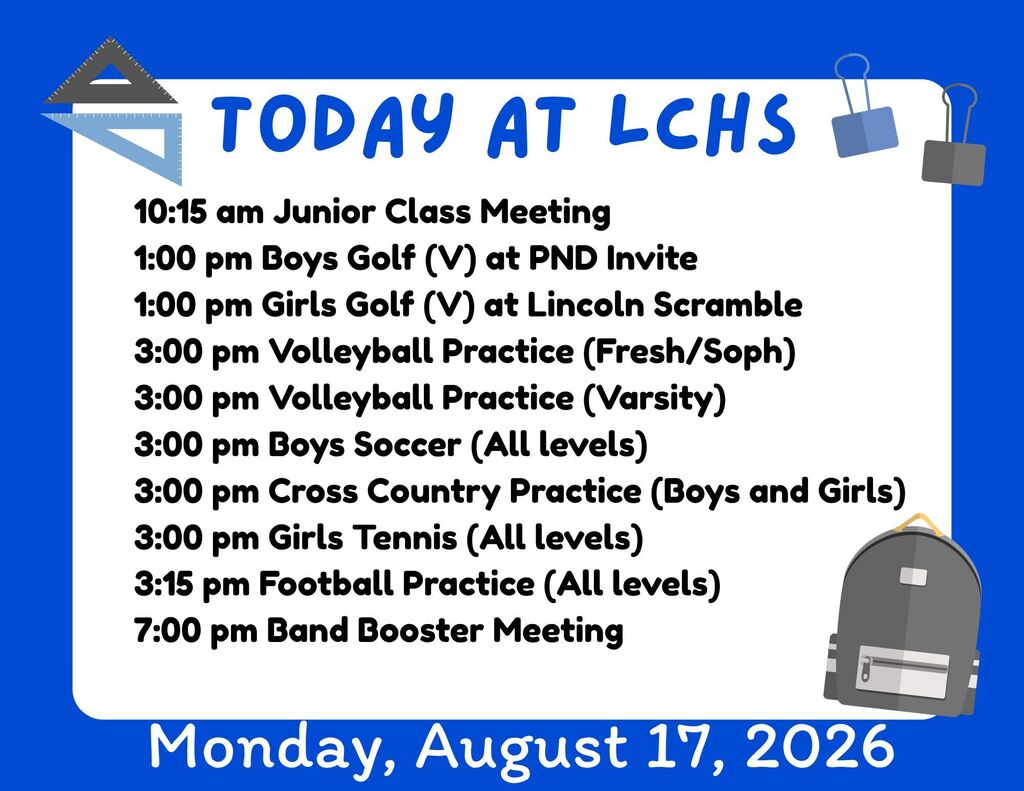 TODAY AT LCHS

10:15 am Junior Class Meeting
1:00 pm Boys Golf (V) at PND Invite
1:00 pm Girls Golf (V) at Lincoln Scramble
3:00 pm Volleyball Practice (Fresh/Soph)
3:00 pm Volleyball Practice (Varsity)
3:00 pm Boys Soccer (All levels)
3:00 pm Cross Country Practice (Boys and Girls)
3:00 pm Girls Tennis (All levels)
3:15 pm Football Practice (All levels)
7:00 pm Band Booster Meeting

Monday, August 17, 2026